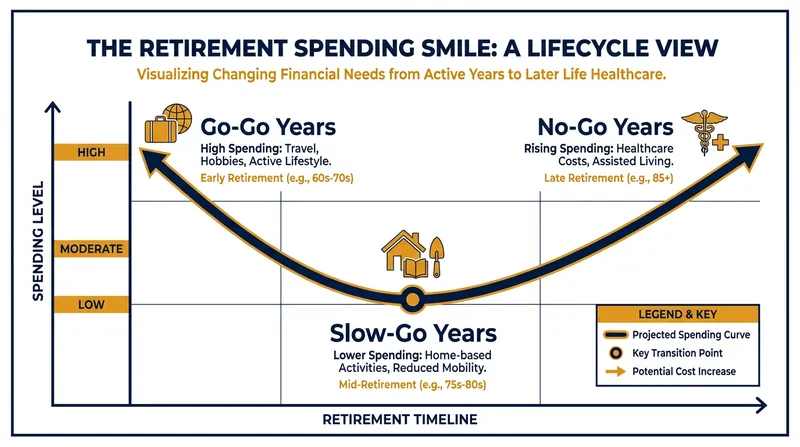 THE RETIREMENT SPENDING SMILE: A LIFECYCLE VIEW

Visualizing Changing Financial Needs from Active Years to Later Life Healthcare.

SPENDING LEVEL

HIGH

MODERATE

LOW

Go-Go Years

High Spending: Travel, Hobbies, Active Lifestyle.

Early Retirement (e.g., 60s-70s)

No-Go Years

Rising Spending: Healthcare Costs, Assisted Living.

Late Retirement (e.g., 85+)

Slow-Go Years

Lower Spending: Home-based Activities, Reduced Mobility.

Mid-Retirement (e.g., 75s-80s)

LEGEND & KEY

Projected Spending Curve

Key Transition Point

Potential Cost Increase

RETIREMENT TIMELINE